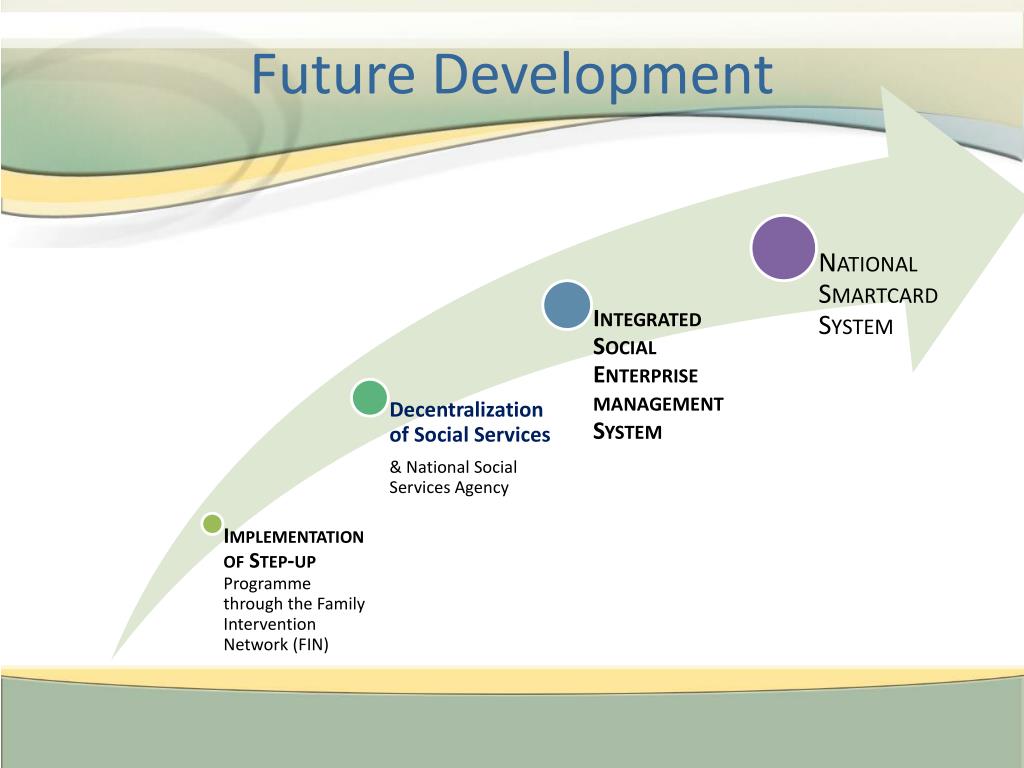 Future Development

Implementation of Step-up Programme through the Family Intervention Network (FIN)

Decentralization of Social Services

& National Social Services Agency

Integrated Social Enterprise management System

National Smartcard System